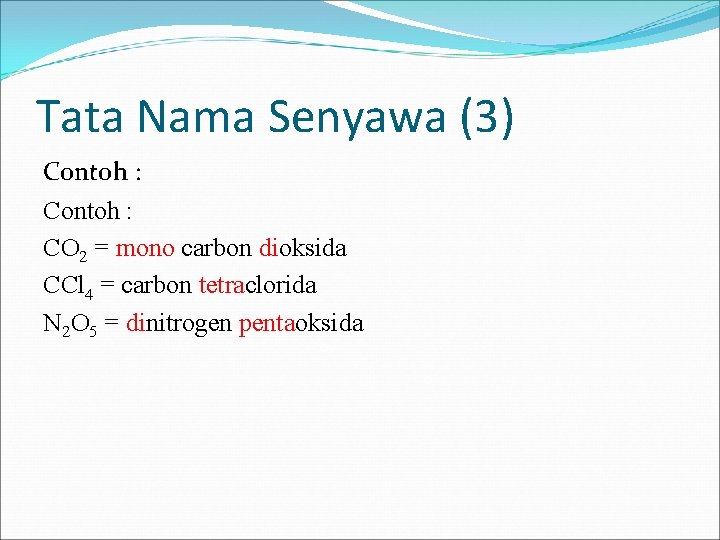 Tata Nama Senyawa (3)

Contoh :

Contoh :

$CO_2$ = mono carbon dioksida

$CCl_4$ = carbon tetraclorida

$N_2O_5$ = dinitrogen pentaoksida